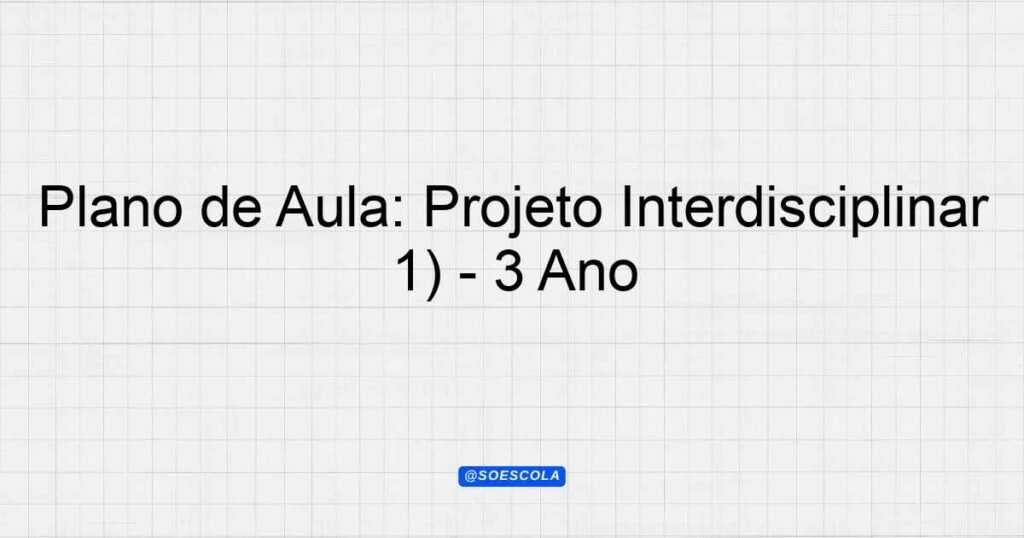 Plano de Aula: Projeto Interdisciplinar 1) - 3 Ano

@SOESCOLA